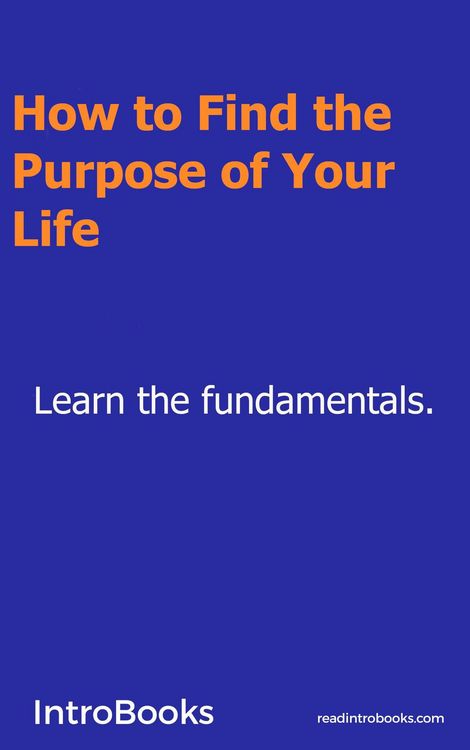 How to Find the Purpose of Your Life

Learn the fundamentals.

IntroBooks

readintrobooks.com